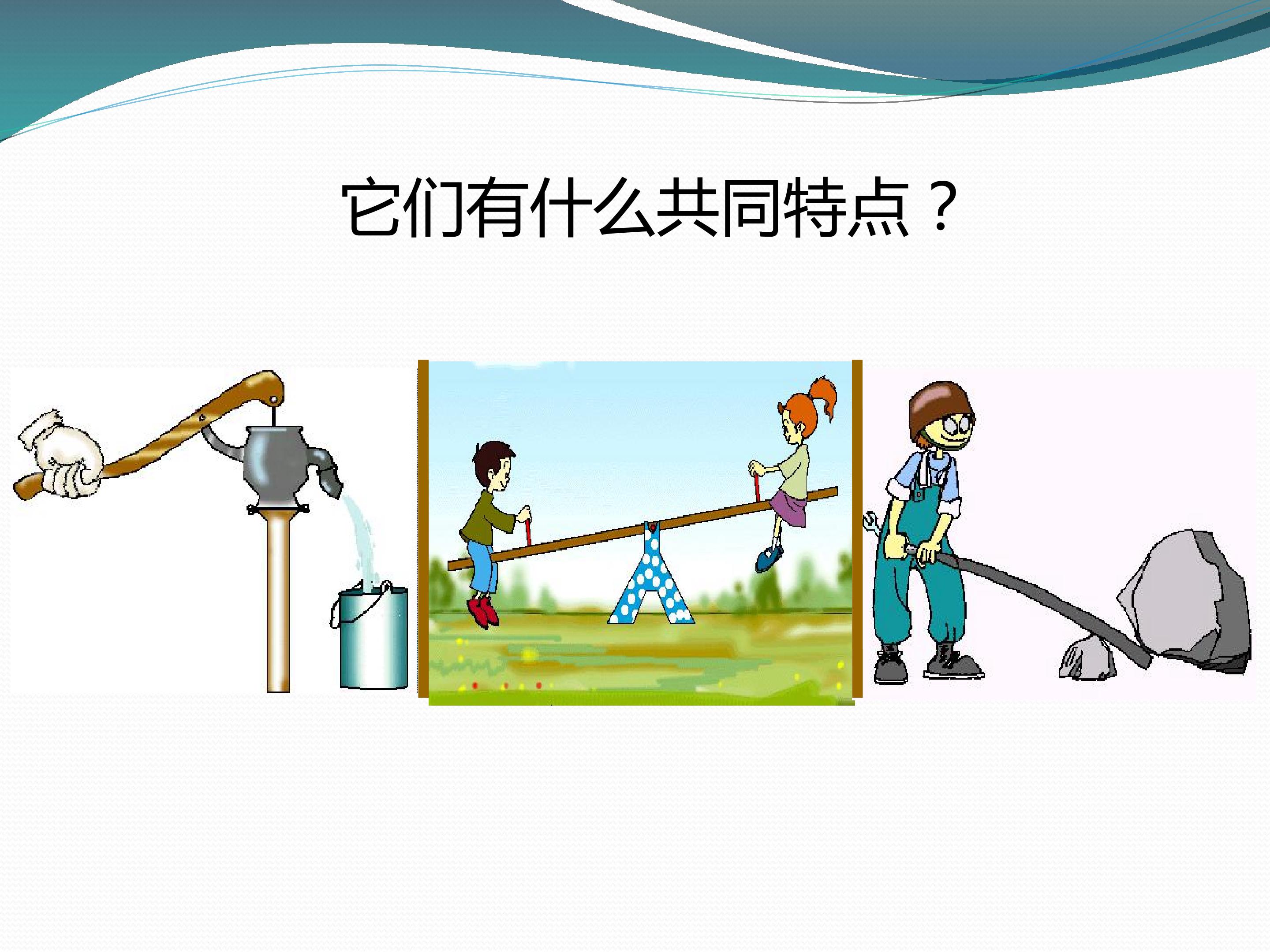 它们有什么共同特点？